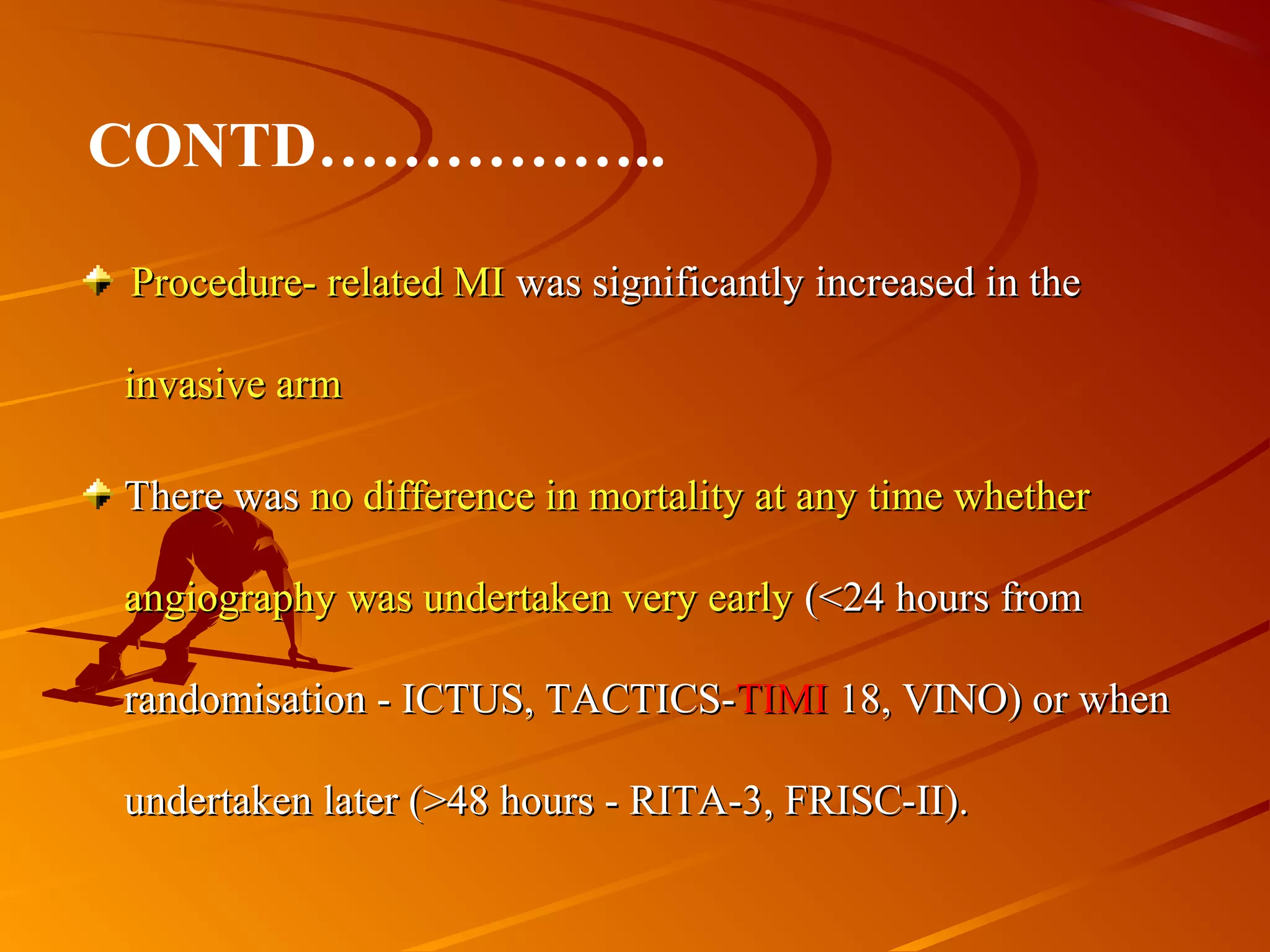 CONTD……………..

Procedure- related MI was significantly increased in the invasive arm

There was no difference in mortality at any time whether angiography was undertaken very early (<24 hours from randomisation - ICTUS, TACTICS-TIMI 18, VINO) or when undertaken later (>48 hours - RITA-3, FRISC-II).